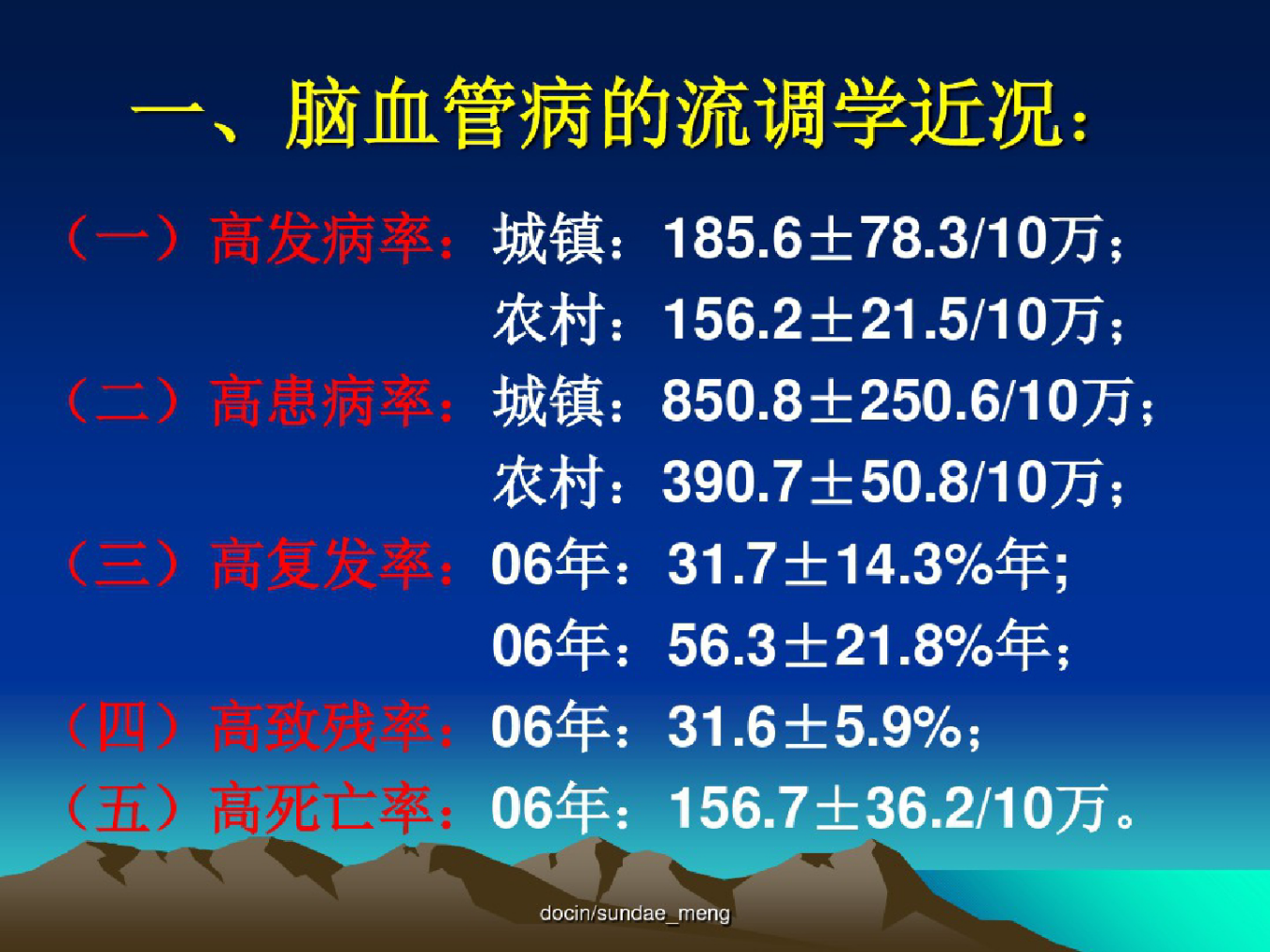 一、脑血管病的流调学近况：

（一）高发病率：城镇：185.6±78.3/10万；
农村：156.2±21.5/10万；

（二）高患病率：城镇：850.8±250.6/10万；
农村：390.7±50.8/10万；

（三）高复发率：06年：31.7±14.3%年;
06年：56.3±21.8%年；

（四）高致残率：06年：31.6±5.9%；

（五）高死亡率：06年：156.7±36.2/10万。

docin/sundae_meng